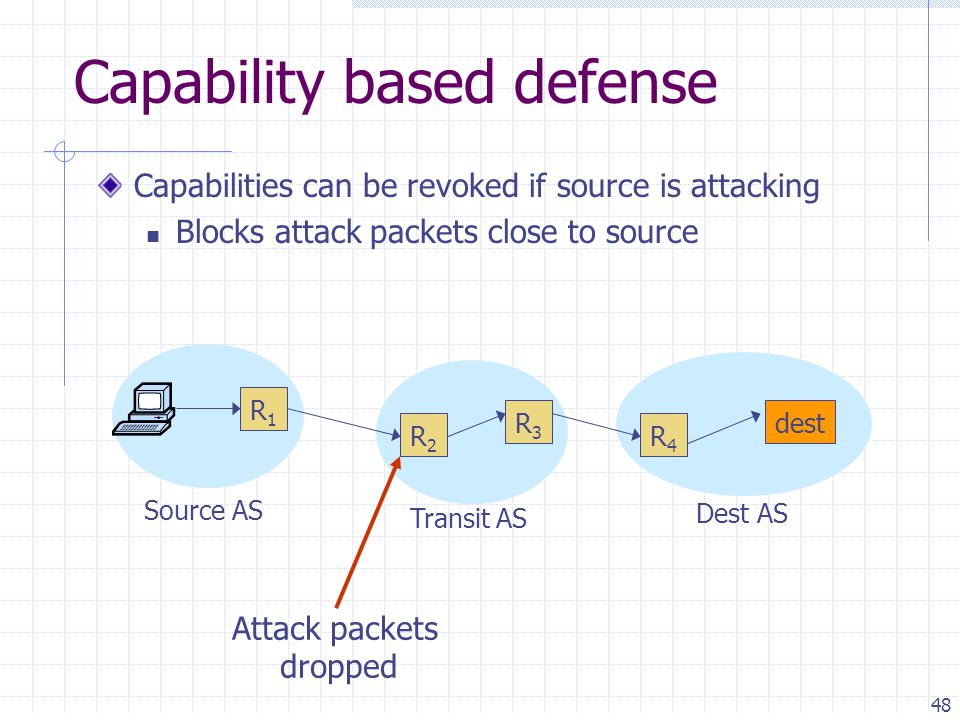 Capability based defense

Capabilities can be revoked if source is attacking

Blocks attack packets close to source

$R_1$

$R_2$

$R_3$

$R_4$

dest

Source AS

Transit AS

Dest AS

Attack packets dropped

48